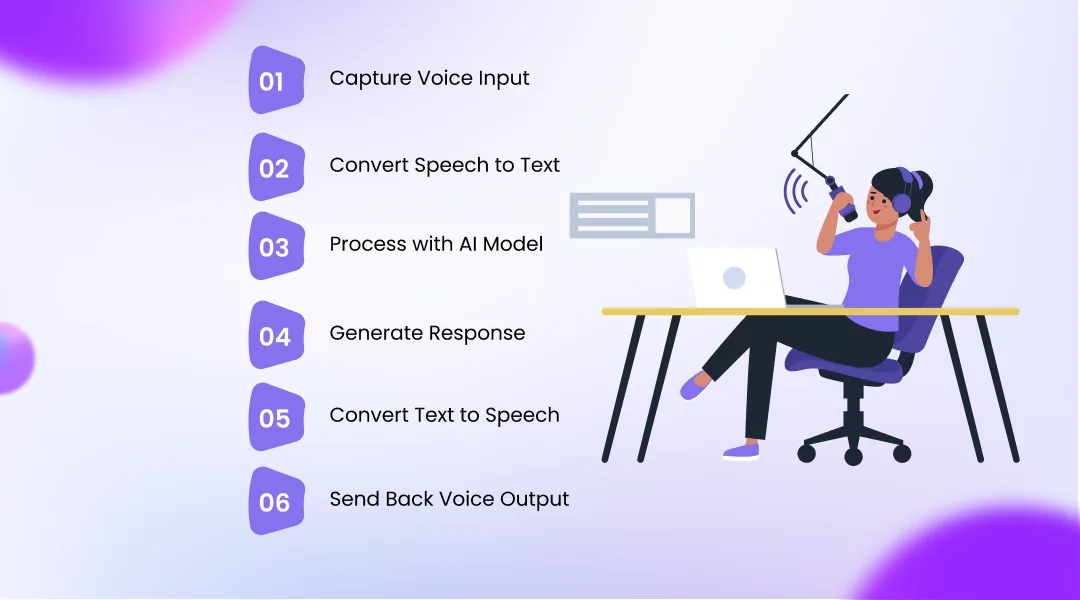 01 Capture Voice Input

02 Convert Speech to Text

03 Process with AI Model

04 Generate Response

05 Convert Text to Speech

06 Send Back Voice Output